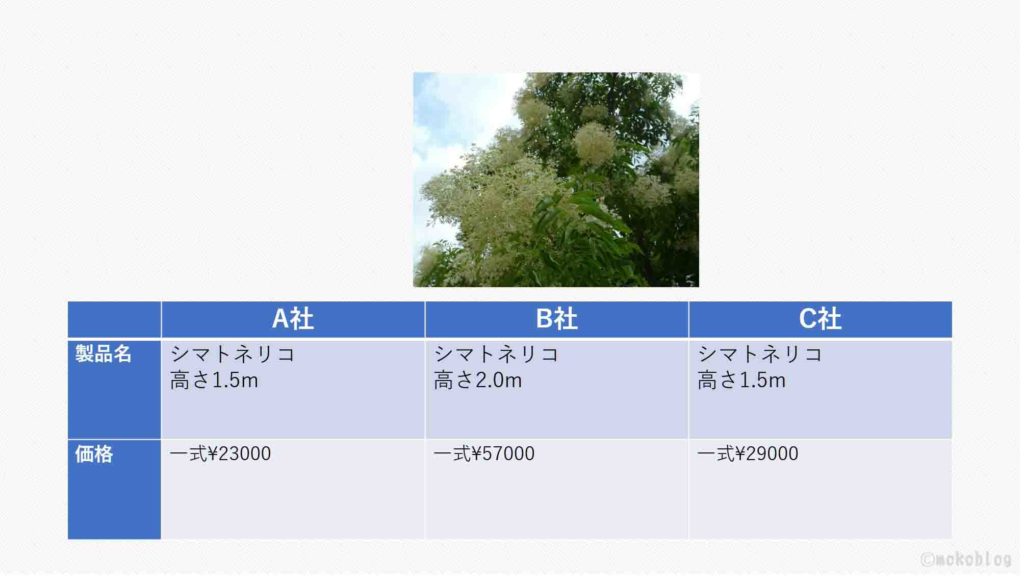 |  | A社 | B社 | C社 |
|---|---|---|---|
| 製品名 | シマトネリコ 高さ1.5m | シマトネリコ 高さ2.0m | シマトネリコ 高さ1.5m |
| 価格 | 一式¥23000 | 一式¥57000 | 一式¥29000 |

©mokoblog